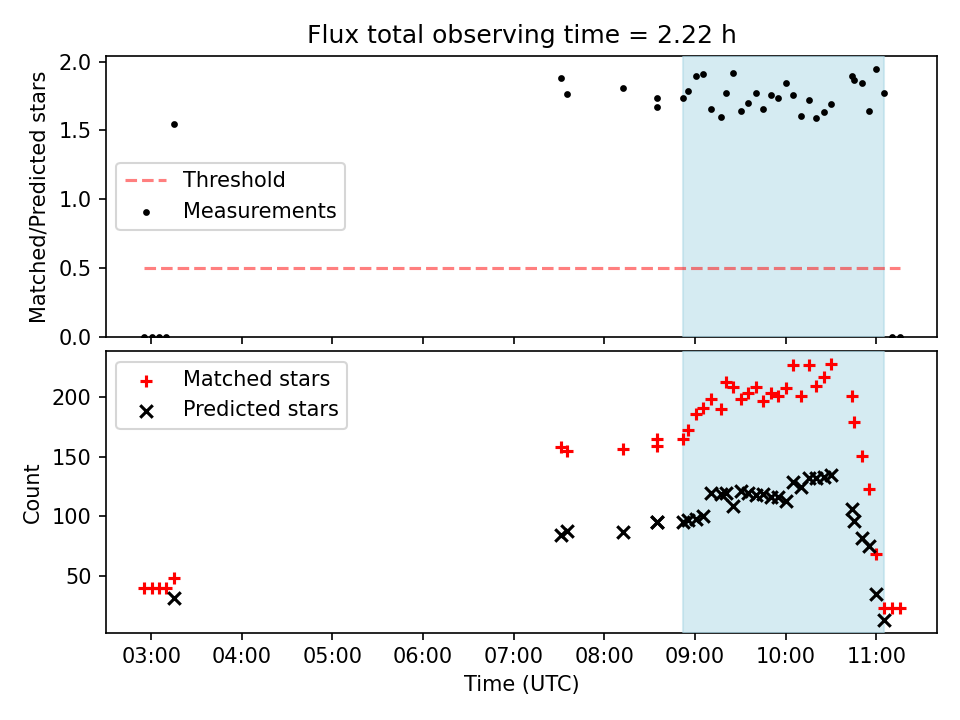 Flux total observing time = 2.22 h

Matched/Predicted stars

2.0
1.5
1.0
0.5
0.0

Threshold
Measurements

Count

200
150
100
50

Matched stars
Predicted stars

03:00 04:00 05:00 06:00 07:00 08:00 09:00 10:00 11:00

Time (UTC)